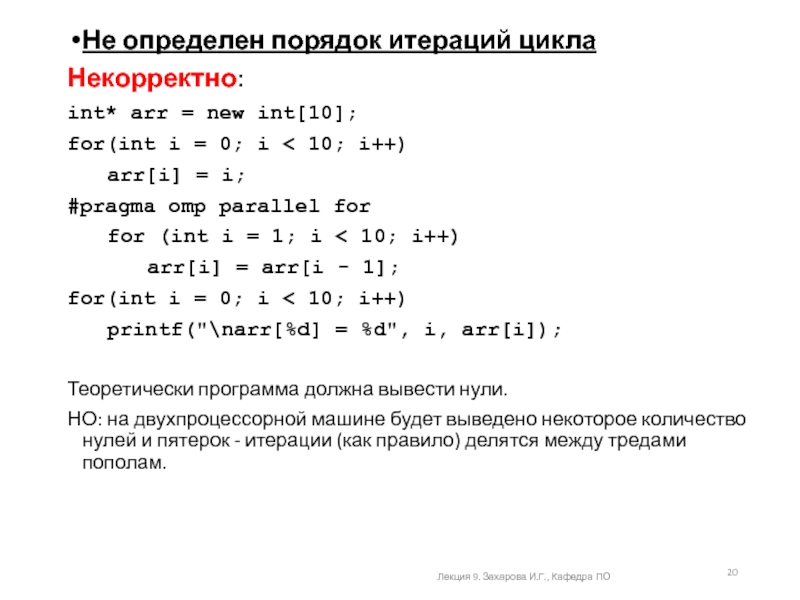 •Не определен порядок итераций цикла

Некорректно:

int* arr = new int[10];
for(int i = 0; i < 10; i++)
   arr[i] = i;
#pragma omp parallel for
   for (int i = 1; i < 10; i++)
      arr[i] = arr[i - 1];
for(int i = 0; i < 10; i++)
   printf("\narr[%d] = %d", i, arr[i]);

Теоретически программа должна вывести нули.

НО: на двухпроцессорной машине будет выведено некоторое количество нулей и пятерок - итерации (как правило) делятся между тредами пополам.

Лекция 9. Захарова И.Г., Кафедра ПО

20